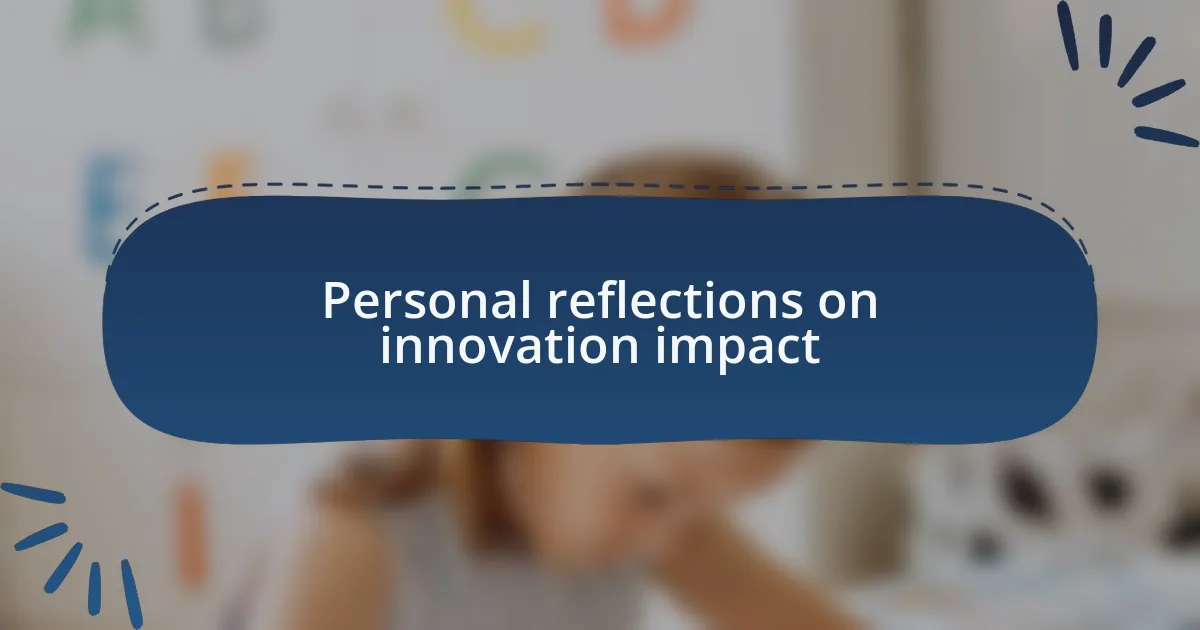 Personal reflections on innovation impact